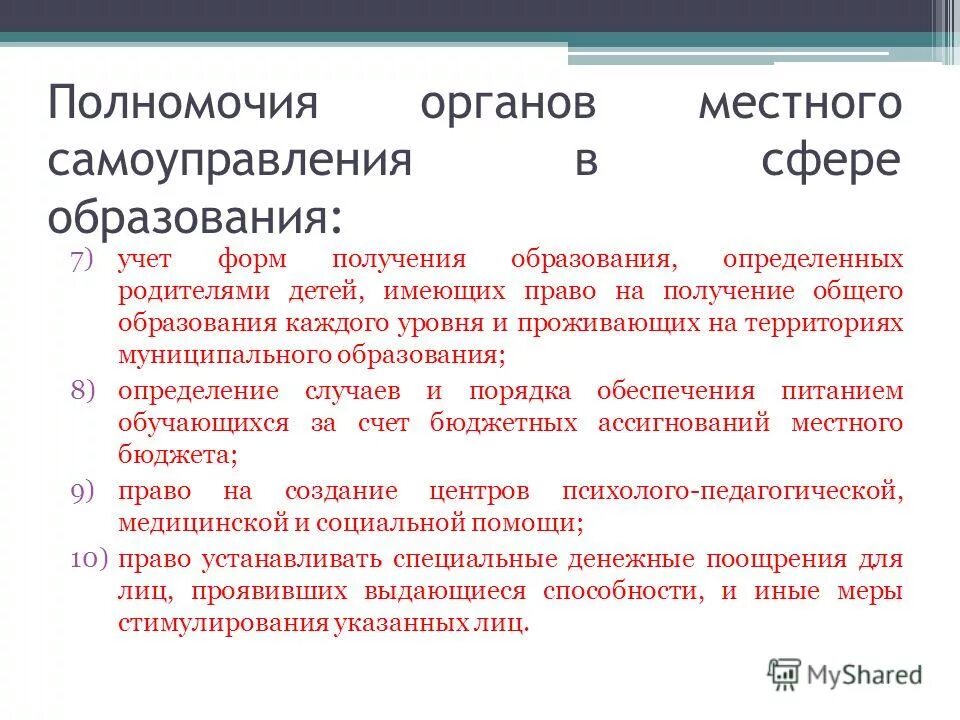 Полномочия органов местного самоуправления в сфере образования:

7) учет форм получения образования, определенных родителями детей, имеющих право на получение общего образования каждого уровня и проживающих на территориях муниципального образования;

8) определение случаев и порядка обеспечения питанием обучающихся за счет бюджетных ассигнований местного бюджета;

9) право на создание центров психолого-педагогической, медицинской и социальной помощи;

10) право устанавливать специальные денежные поощрения для лиц, проявивших выдающиеся способности, и иные меры стимулирования указанных лиц.

MyShared